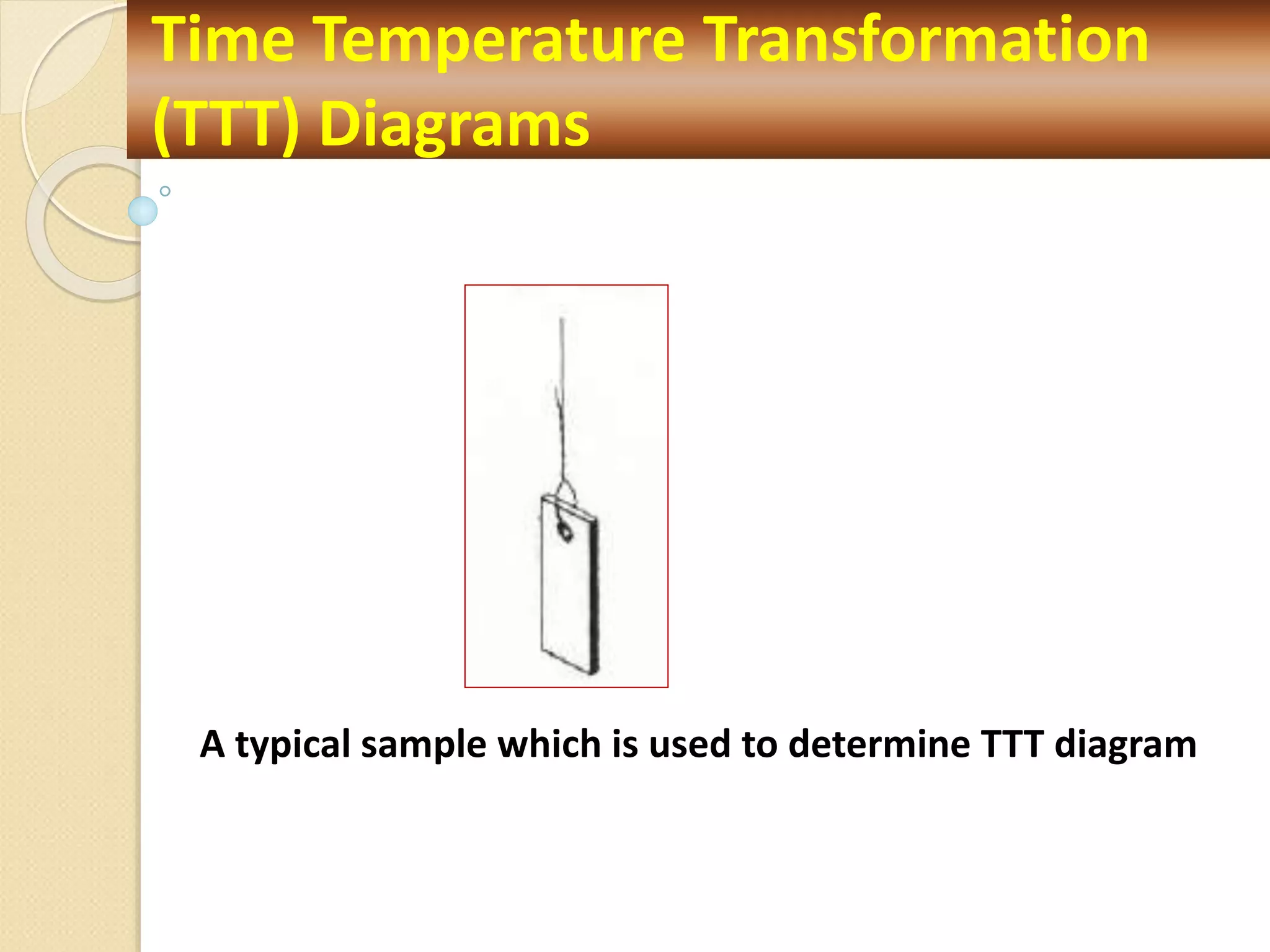 Time Temperature Transformation (TTT) Diagrams

A typical sample which is used to determine TTT diagram